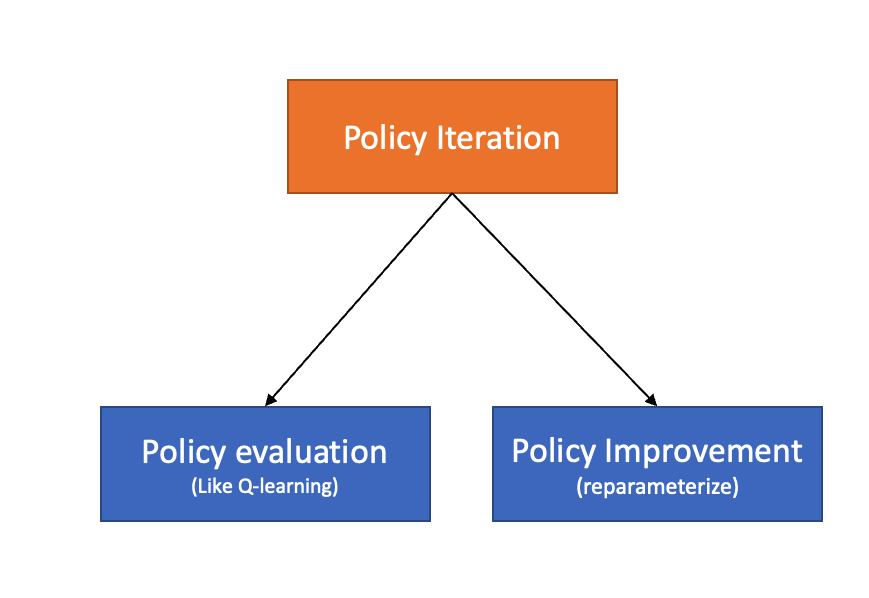 Policy Iteration

Policy evaluation
(Like Q-learning)

Policy Improvement
(reparameterize)